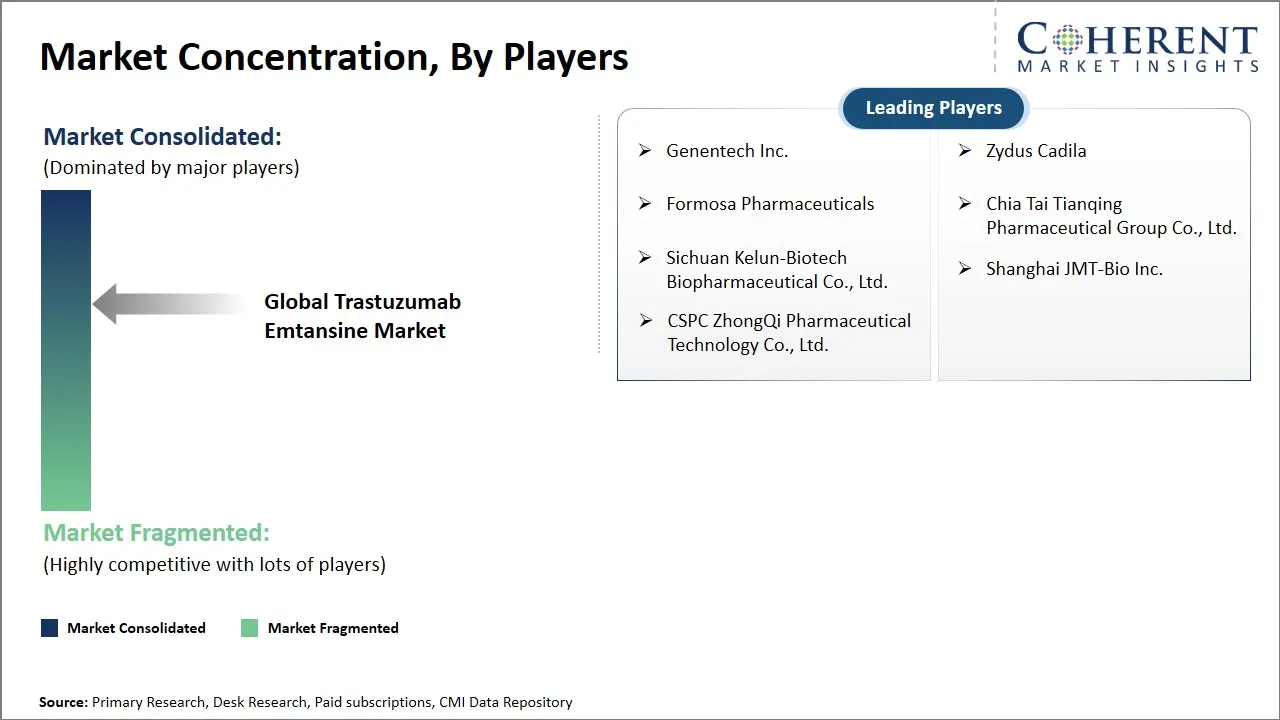 Market Concentration, By Players

COHERENT
MARKET INSIGHTS

Market Consolidated:
(Dominated by major players)

Global Trastuzumab Emtansine Market

Market Fragmented:
(Highly competitive with lots of players)

Leading Players

➢ Genentech Inc.

➢ Formosa Pharmaceuticals

➢ Sichuan Kelun-Biotech Biopharmaceutical Co., Ltd.

➢ CSPC ZhongQi Pharmaceutical Technology Co., Ltd.

➢ Zydus Cadila

➢ Chia Tai Tianqing Pharmaceutical Group Co., Ltd.

➢ Shanghai JMT-Bio Inc.

Market Consolidated
Market Fragmented

Source: Primary Research, Desk Research, Paid subscriptions, CMI Data Repository